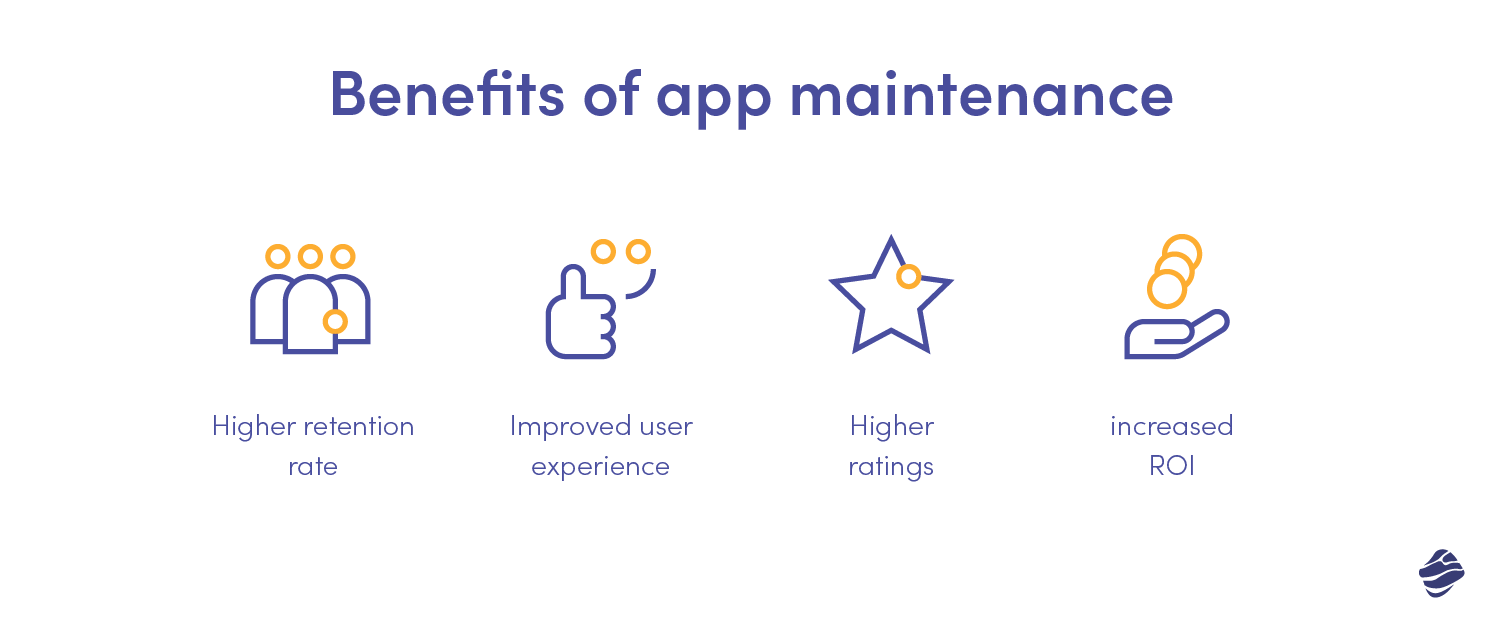 Benefits of app maintenance

Higher retention rate

Improved user experience

Higher ratings

increased ROI